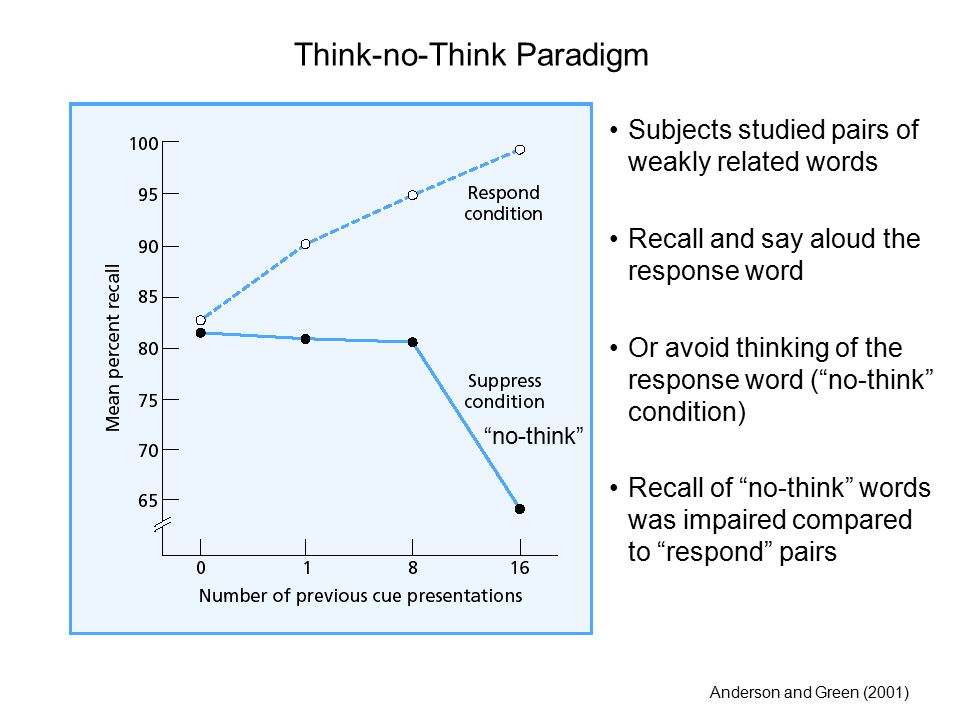 Think-no-Think Paradigm

Mean percent recall

100
95
90
85
80
75
70
65

Respond condition

Suppress condition

“no-think”

0
1
8
16

Number of previous cue presentations

• Subjects studied pairs of weakly related words

• Recall and say aloud the response word

• Or avoid thinking of the response word (“no-think” condition)

• Recall of “no-think” words was impaired compared to “respond” pairs

Anderson and Green (2001)